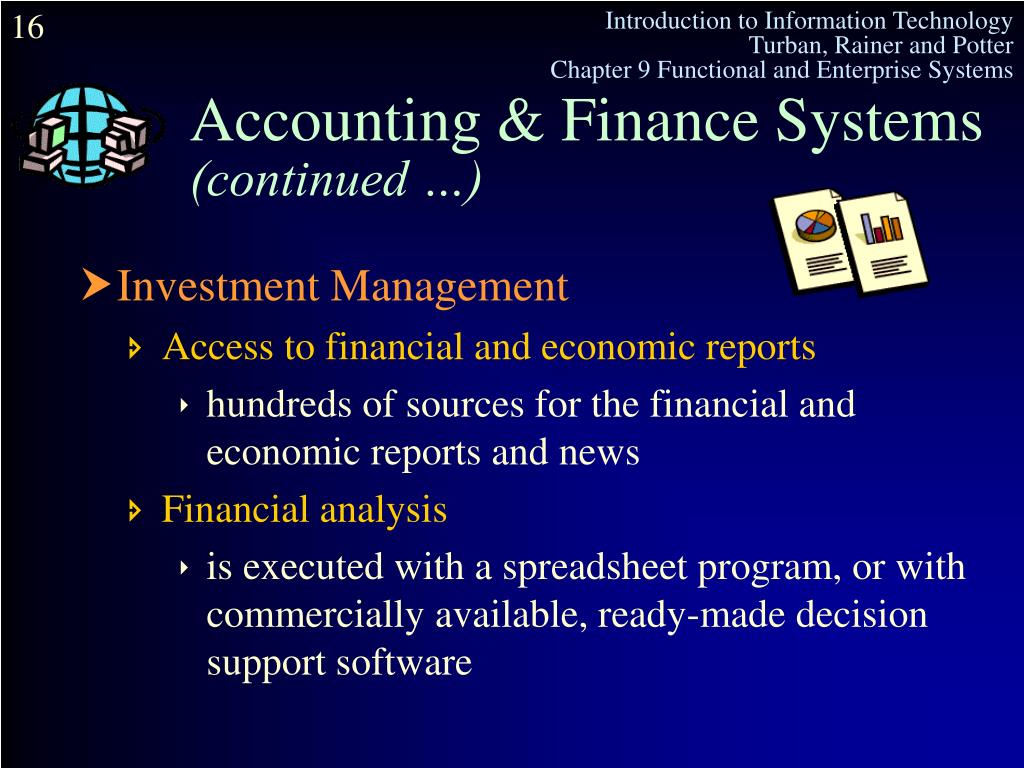 16

Introduction to Information Technology
Turban, Rainer and Potter
Chapter 9 Functional and Enterprise Systems

Accounting & Finance Systems
(continued ...)

Investment Management

Access to financial and economic reports

hundreds of sources for the financial and economic reports and news

Financial analysis

is executed with a spreadsheet program, or with commercially available, ready-made decision support software